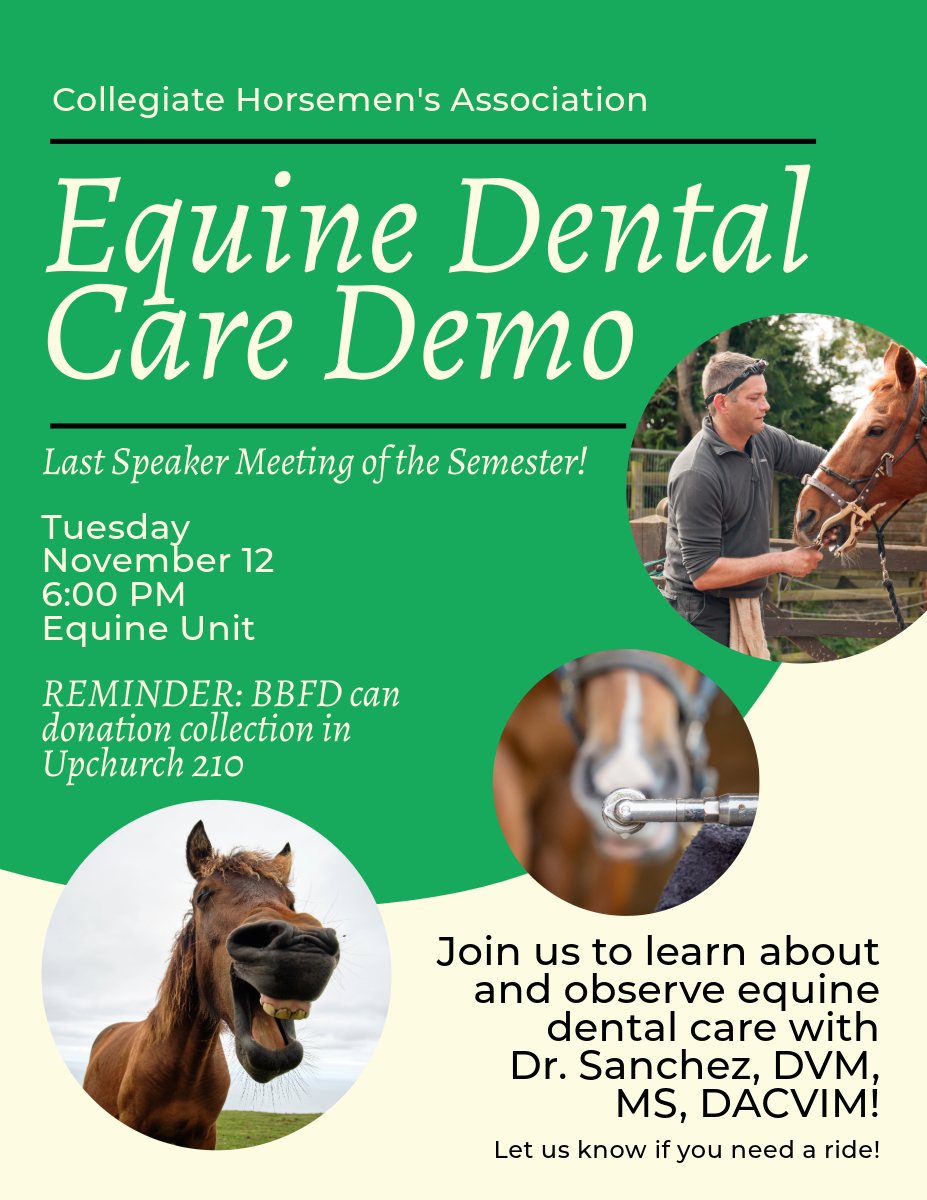 Collegiate Horsemen's Association

Equine Dental Care Demo

Last Speaker Meeting of the Semester!

Tuesday
November 12
6:00 PM
Equine Unit

REMINDER: BBFD can donation collection in Upchurch 210

Join us to learn about and observe equine dental care with Dr. Sanchez, DVM, MS, DACVIM!

Let us know if you need a ride!